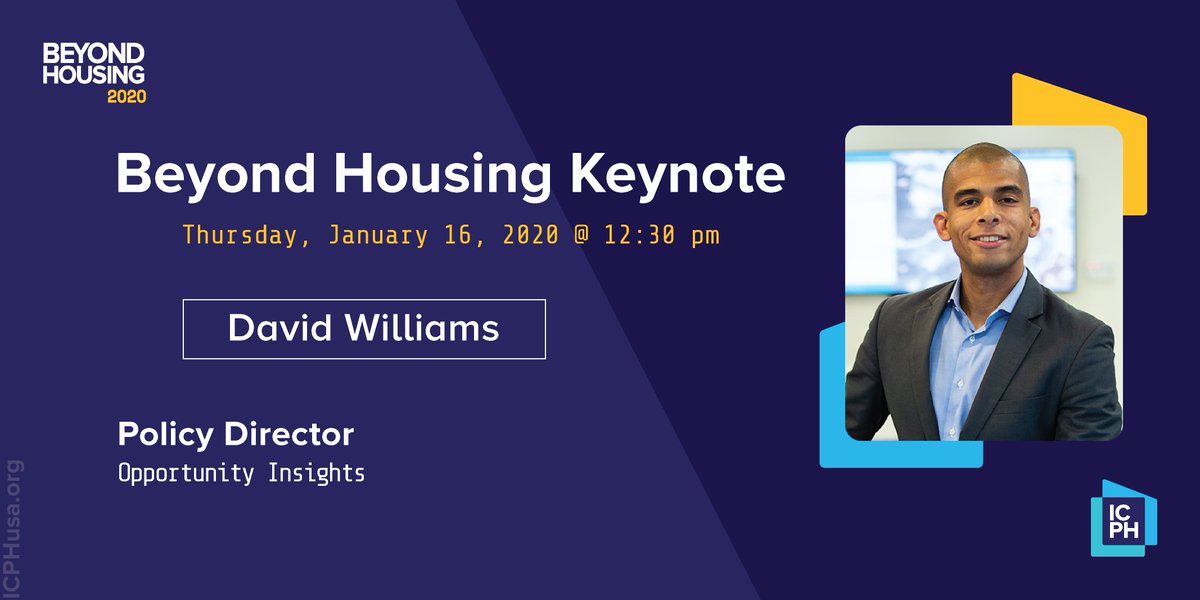 BEYOND HOUSING 2020

Beyond Housing Keynote

Thursday, January 16, 2020 @ 12:30 pm

David Williams

Policy Director
Opportunity Insights

ICPHusa.org

ICPH